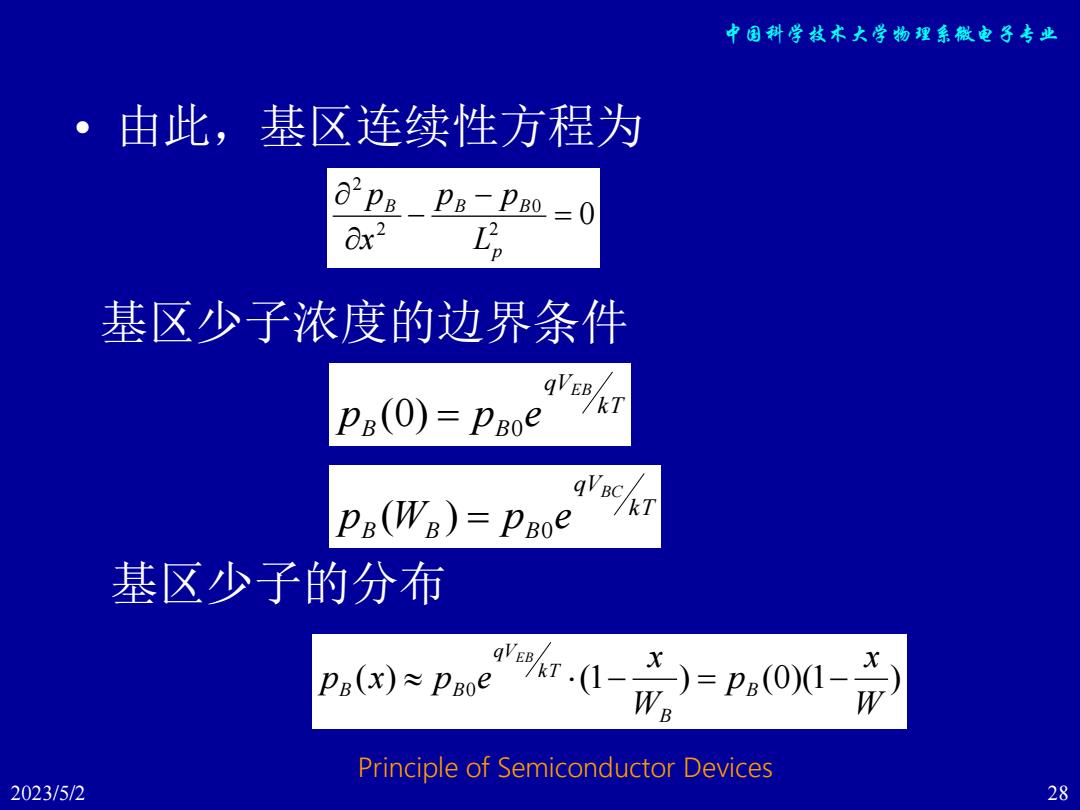 中国科学技术大学物理系微电子专业

• 由此，基区连续性方程为

$\frac{\partial^2 p_B}{\partial x^2} - \frac{p_B - p_{B0}}{L_p^2} = 0$

基区少子浓度的边界条件

$p_B(0) = p_{B0} e^{qV_{EB}/kT}$

$p_B(W_B) = p_{B0} e^{qV_{BC}/kT}$

基区少子的分布

$p_B(x) \approx p_{B0} e^{qV_{EB}/kT} \cdot (1 - \frac{x}{W_B}) = p_B(0)(1 - \frac{x}{W})$

Principle of Semiconductor Devices

2023/5/2

28